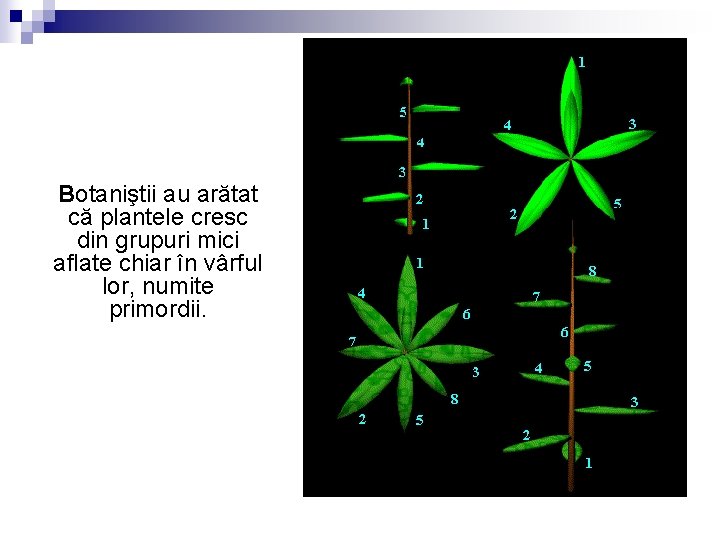 Botaniştii au arătat că plantele cresc din grupuri mici aflate chiar în vârful lor, numite primordii.

5
4
3
2
1

1
4
3
2
5

1
4
6
7
3
8
2
5

8
7
6
5
4
3
2
1